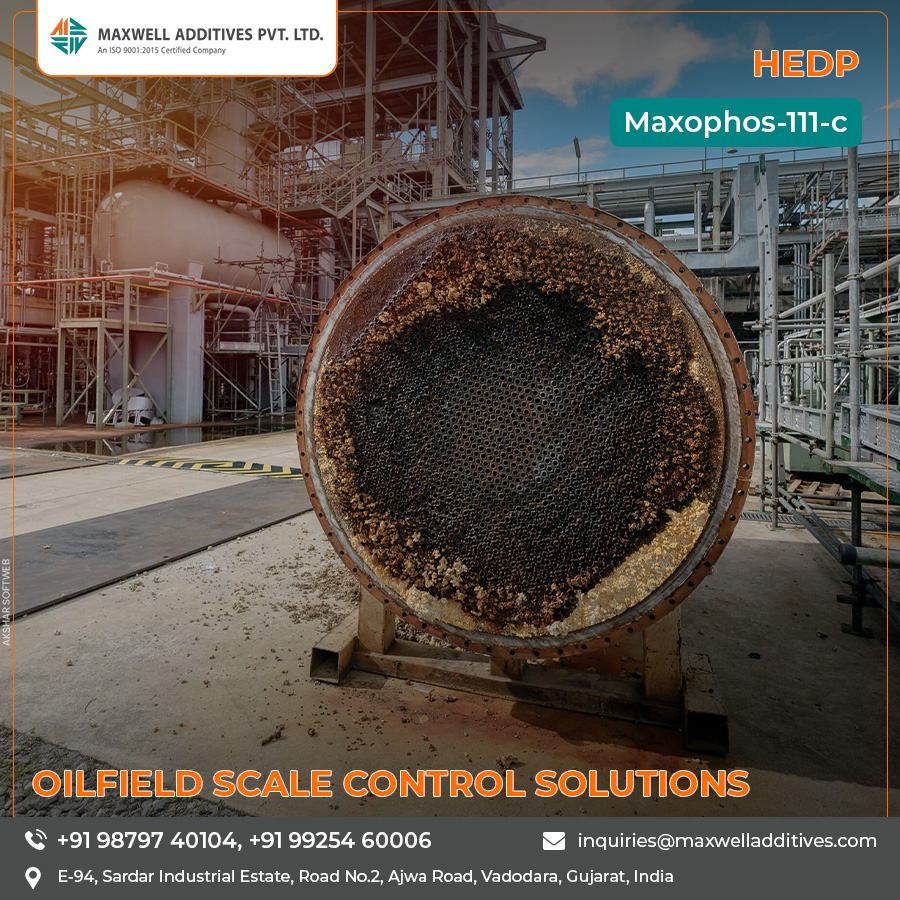 MAXWELL ADDITIVES PVT. LTD.
An ISO 9001:2015 Certified Company

HEDP

Maxophos-111-c

AKSHAR SOFTWEB

OILFIELD SCALE CONTROL SOLUTIONS

+91 98797 40104, +91 99254 60006

inquiries@maxwelladditives.com

E-94, Sardar Industrial Estate, Road No.2, Ajwa Road, Vadodara, Gujarat, India